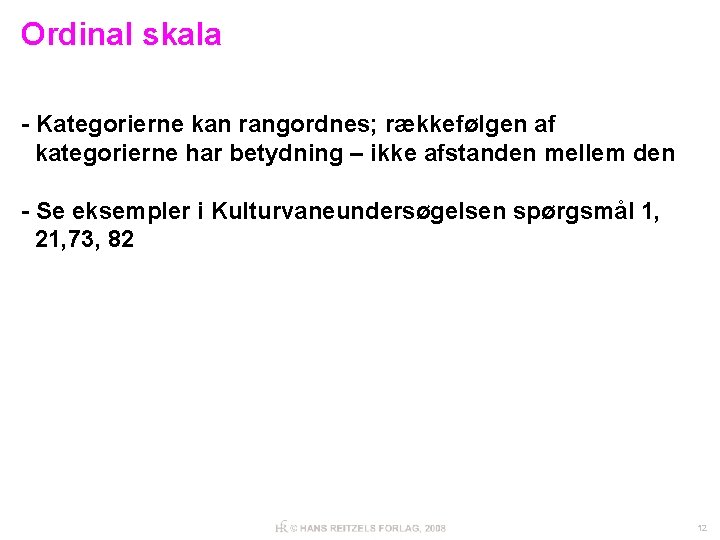 Ordinal skala

- Kategorierne kan rangordnes; rækkefølgen af kategorierne har betydning – ikke afstanden mellem den

- Se eksempler i Kulturvaneundersøgelsen spørgsmål 1, 21,73, 82

HR © HANS REITZELS FORLAG, 2008

12